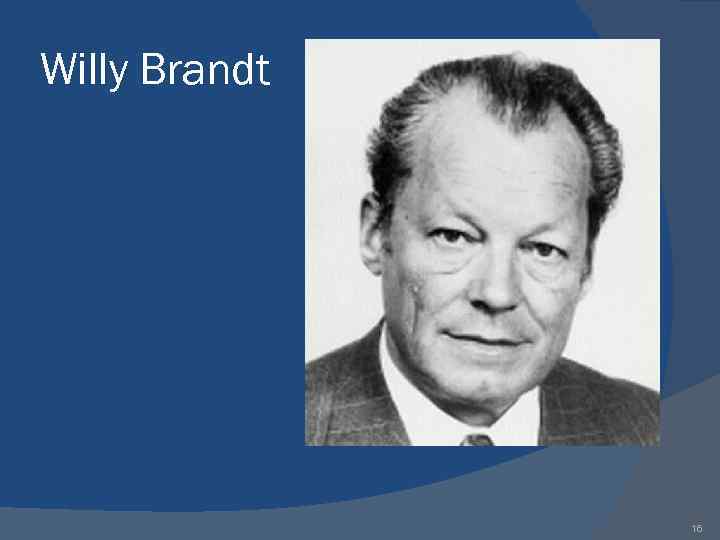 Willy Brandt

16